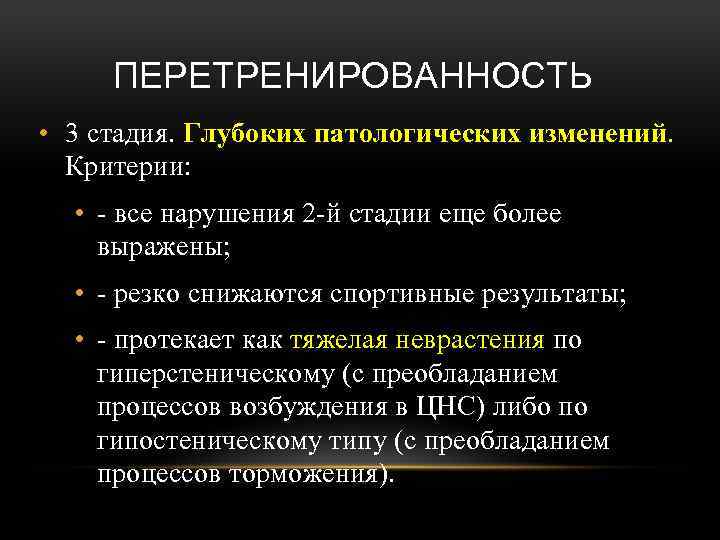 ПЕРЕТРЕНИРОВАННОСТЬ

• 3 стадия. Глубоких патологических изменений. Критерии:

• - все нарушения 2-й стадии еще более выражены;

• - резко снижаются спортивные результаты;

• - протекает как тяжелая неврастения по гиперстеническому (с преобладанием процессов возбуждения в ЦНС) либо по гипостеническому типу (с преобладанием процессов торможения).